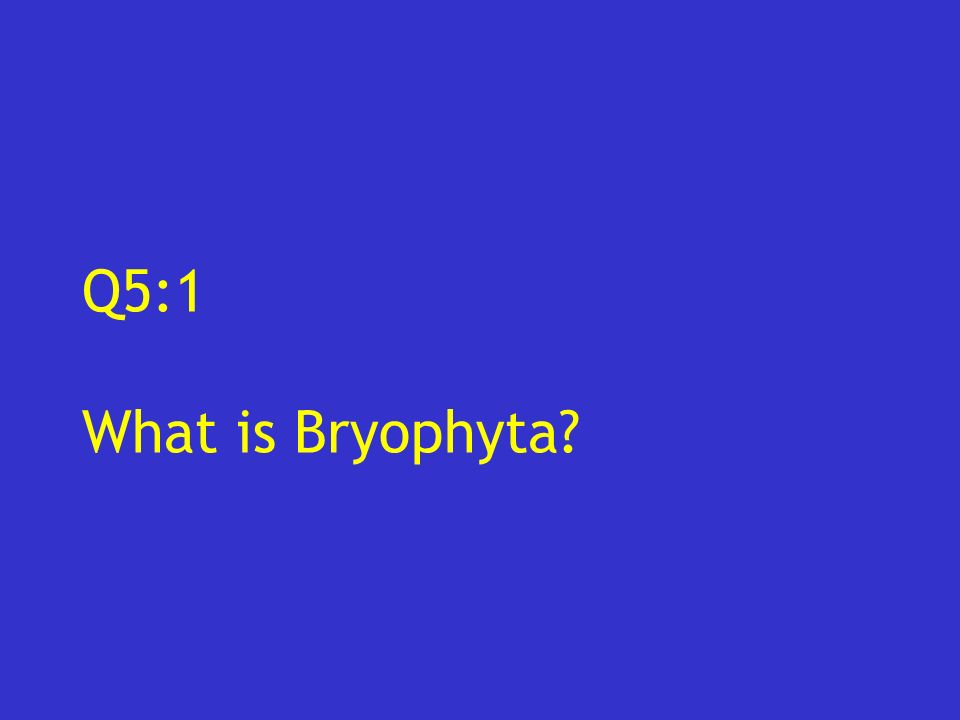 Q5:1

What is Bryophyta?